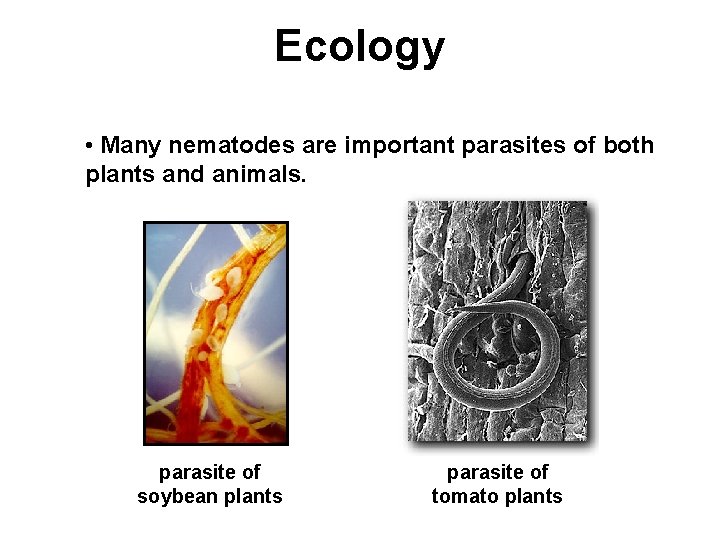 Ecology

• Many nematodes are important parasites of both plants and animals.

parasite of soybean plants

parasite of tomato plants